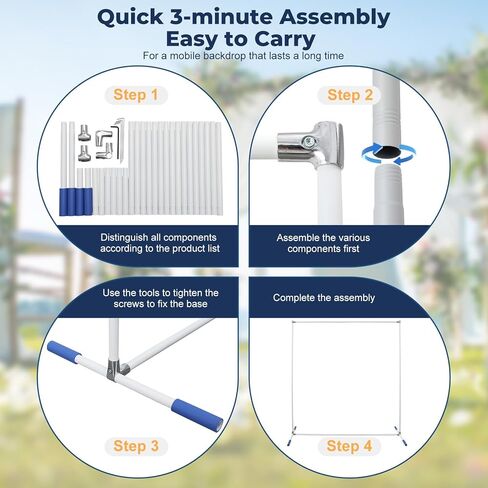 Quick 3-minute Assembly
Easy to Carry
For a mobile backdrop that lasts a long time

Step 1

Distinguish all components according to the product list

Step 2

Assemble the various components first

Use the tools to tighten the screws to fix the base

Step 3

Complete the assembly

Step 4